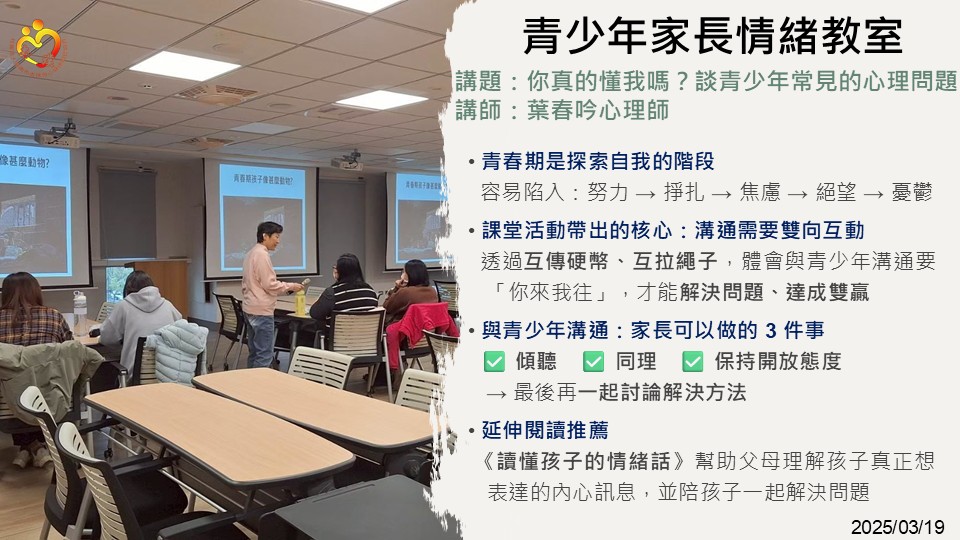 像甚麼動物?

青春期孩子像甚麼動物?

青少年家長情緒教室

講題：你真的懂我嗎？談青少年常見的心理問題
講師：葉春吟心理師

• 青春期是探索自我的階段
容易陷入：努力 → 掙扎 → 焦慮 → 絕望 → 憂鬱

• 課堂活動帶出的核心：溝通需要雙向互動
透過互傳硬幣、互拉繩子，體會與青少年溝通要「你來我往」，才能解決問題、達成雙贏

• 與青少年溝通：家長可以做的 3 件事
✅ 傾聽 ✅ 同理 ✅ 保持開放態度
→ 最後再一起討論解決方法

• 延伸閱讀推薦
《讀懂孩子的情緒話》幫助父母理解孩子真正想表達的內心訊息，並陪孩子一起解決問題

2025/03/19